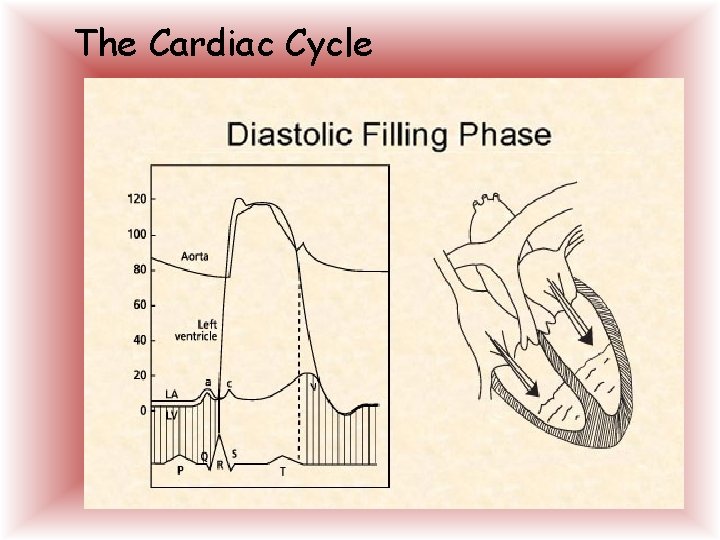 The Cardiac Cycle

Diastolic Filling Phase

120
100
80
60
40
20
0

Aorta

Left ventricle

LA
LV
a
c
v
P
Q
R
S
T